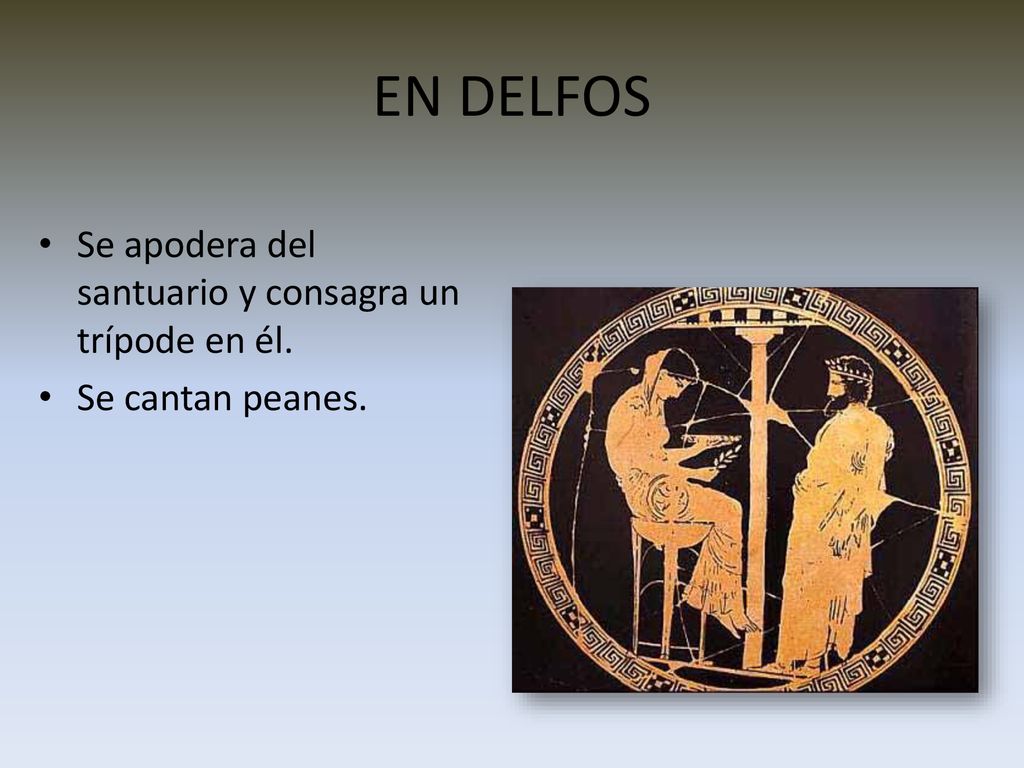 EN DELFOS

• Se apodera del santuario y consagra un trípode en él.
• Se cantan peanes.